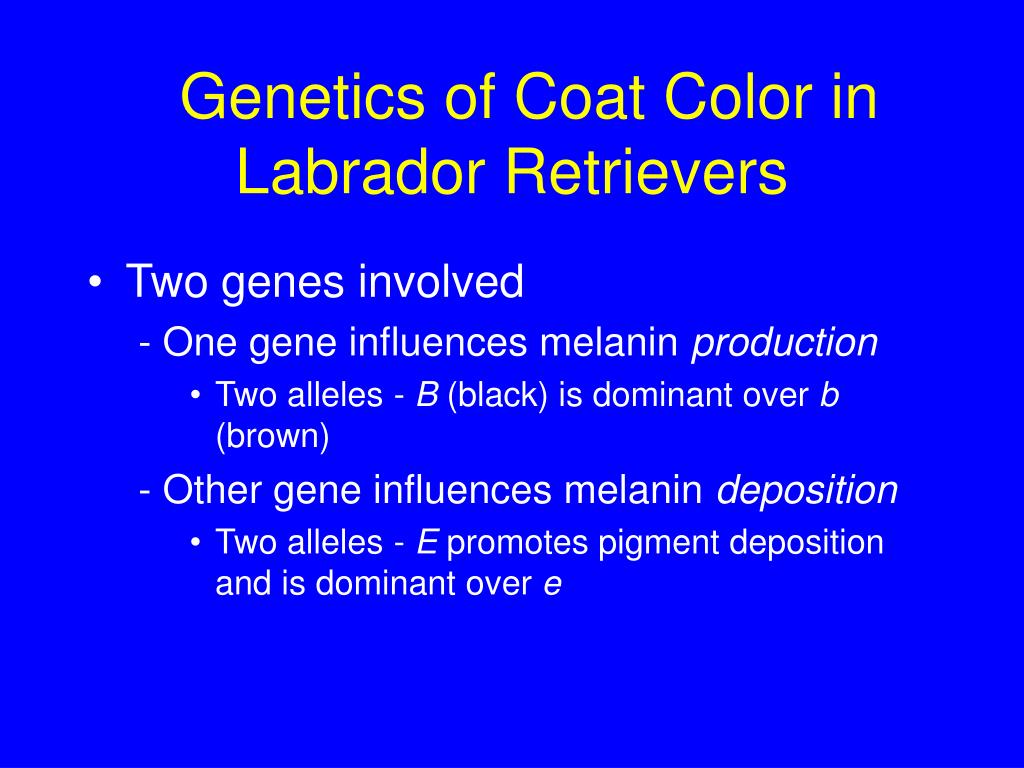 Genetics of Coat Color in Labrador Retrievers

• Two genes involved
- One gene influences melanin production
• Two alleles - B (black) is dominant over b (brown)
- Other gene influences melanin deposition
• Two alleles - E promotes pigment deposition and is dominant over e